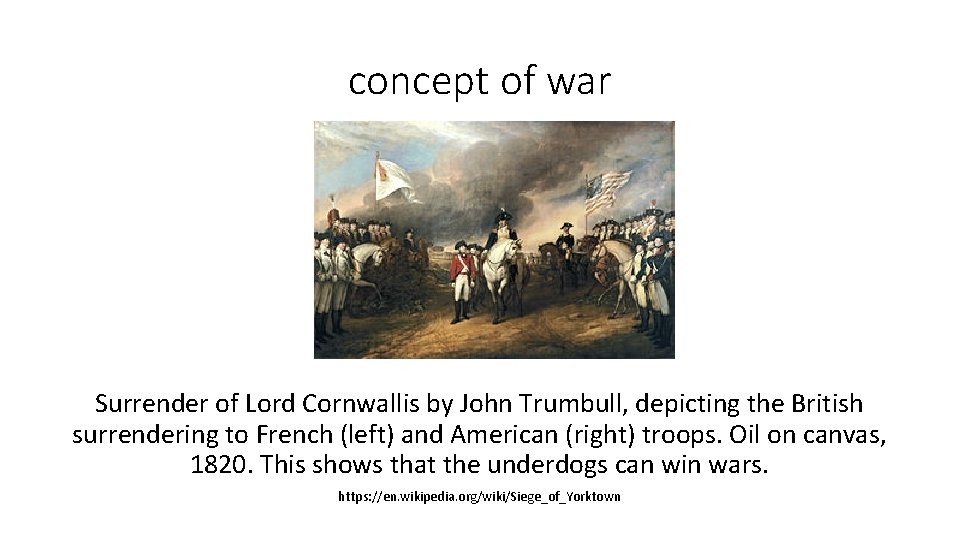 concept of war

Surrender of Lord Cornwallis by John Trumbull, depicting the British surrendering to French (left) and American (right) troops. Oil on canvas, 1820. This shows that the underdogs can win wars.

https://en.wikipedia.org/wiki/Siege_of_Yorktown